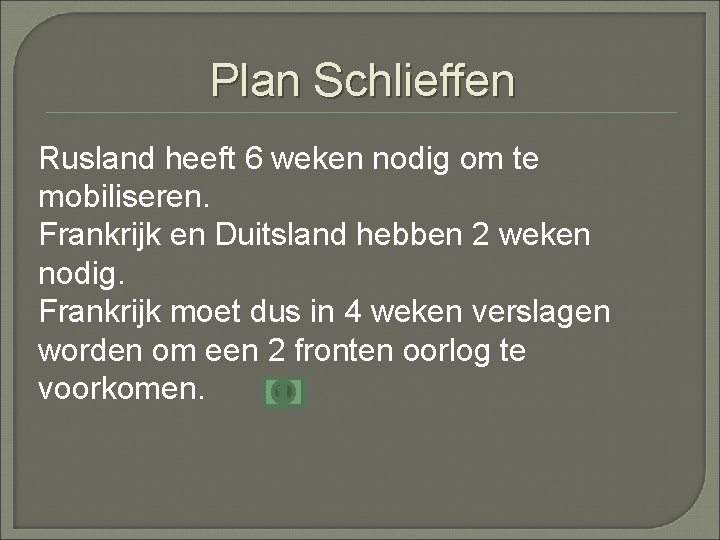 Plan Schlieffen

Rusland heeft 6 weken nodig om te mobiliseren.
Frankrijk en Duitsland hebben 2 weken nodig.
Frankrijk moet dus in 4 weken verslagen worden om een 2 fronten oorlog te voorkomen.